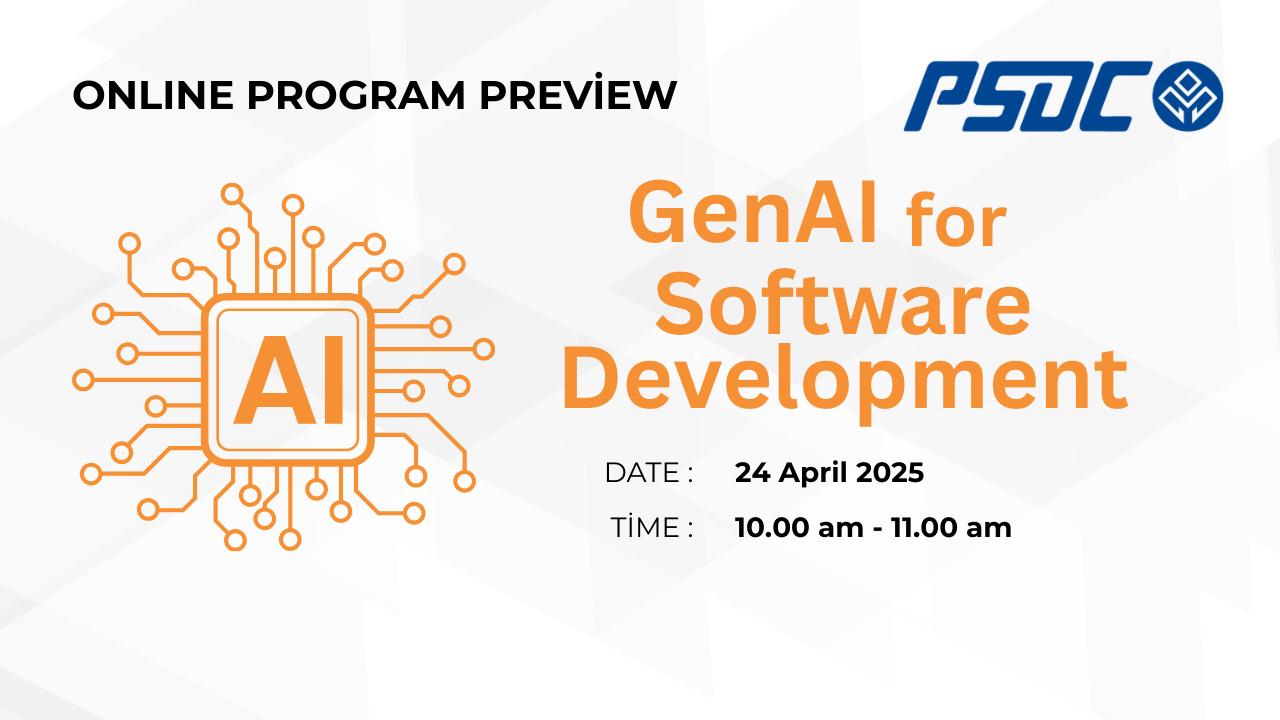 ONLINE PROGRAM PREVİEW

PSDC

AI

GenAI for Software Development

DATE : 24 April 2025

TİME : 10.00 am - 11.00 am